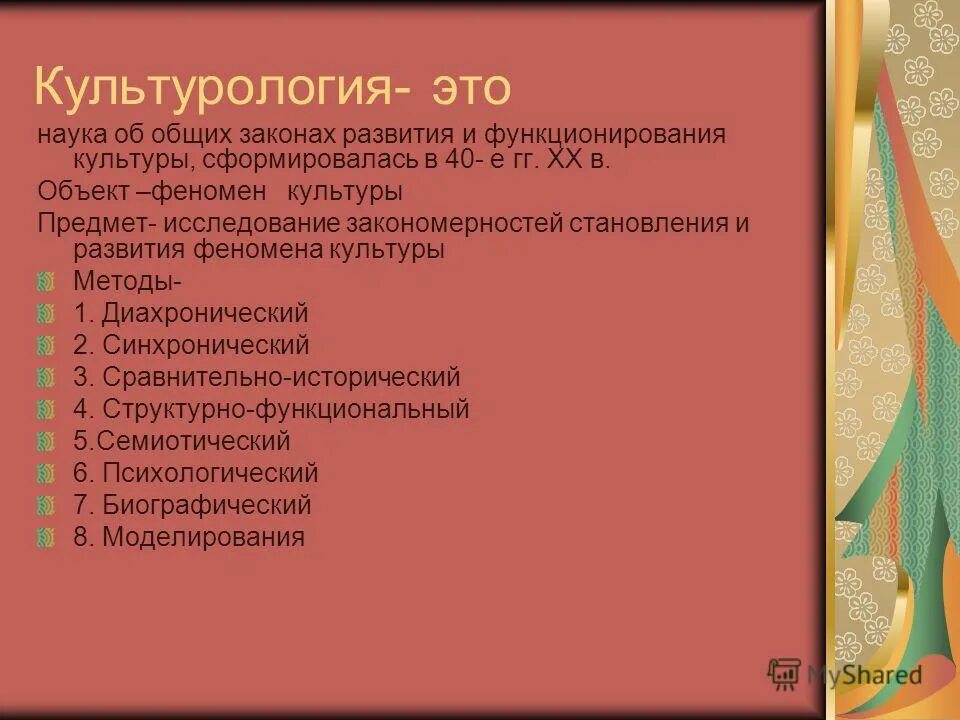 Культурология- это

наука об общих законах развития и функционирования культуры, сформировалась в 40- е гг. XX в.

Объект –феномен культуры

Предмет- исследование закономерностей становления и развития феномена культуры

Методы-

1. Диахронический

2. Синхронический

3. Сравнительно-исторический

4. Структурно-функциональный

5.Семиотический

6. Психологический

7. Биографический

8. Моделирования

MyShared